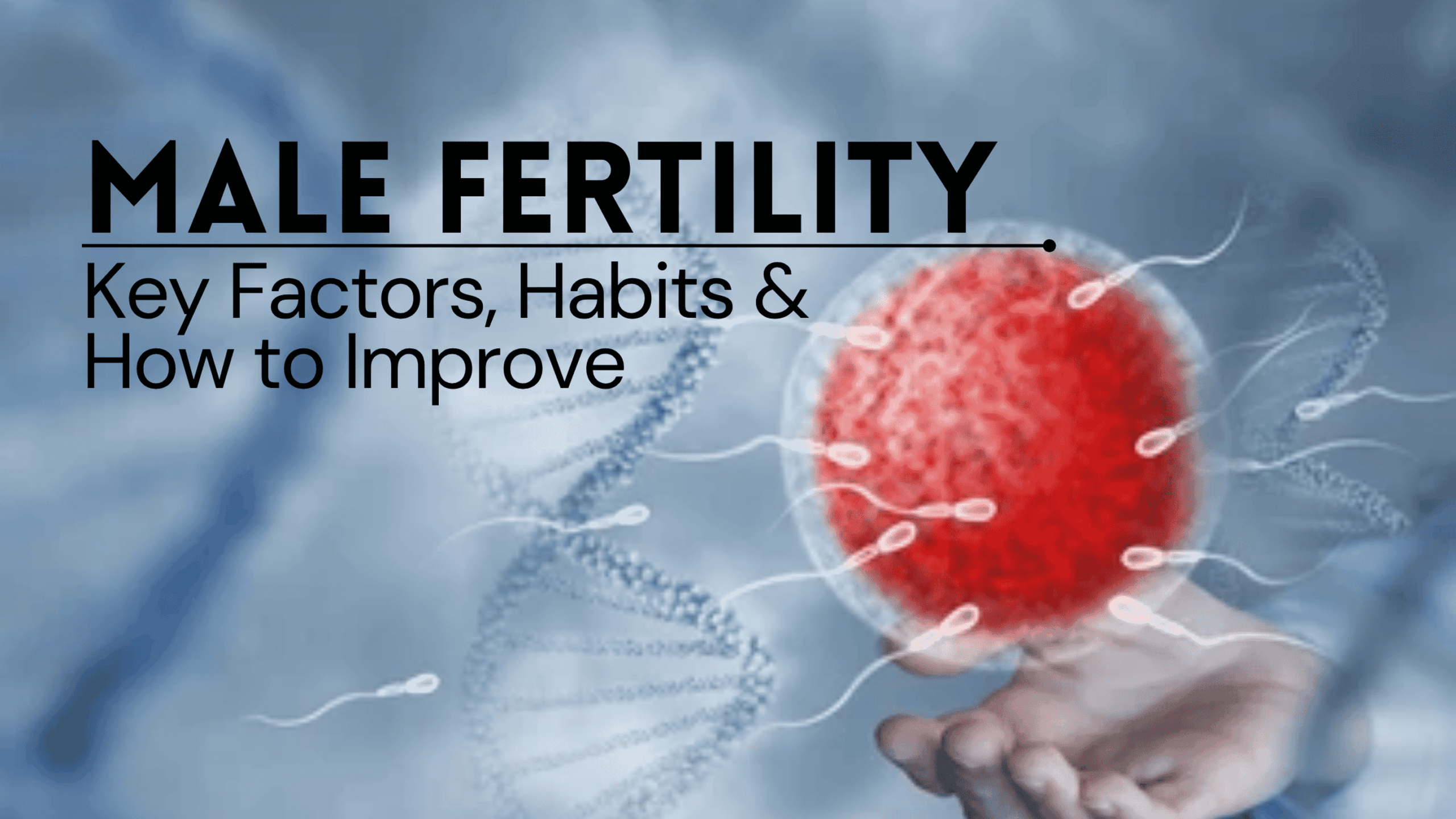 MALE FERTILITY

Key Factors, Habits & How to Improve